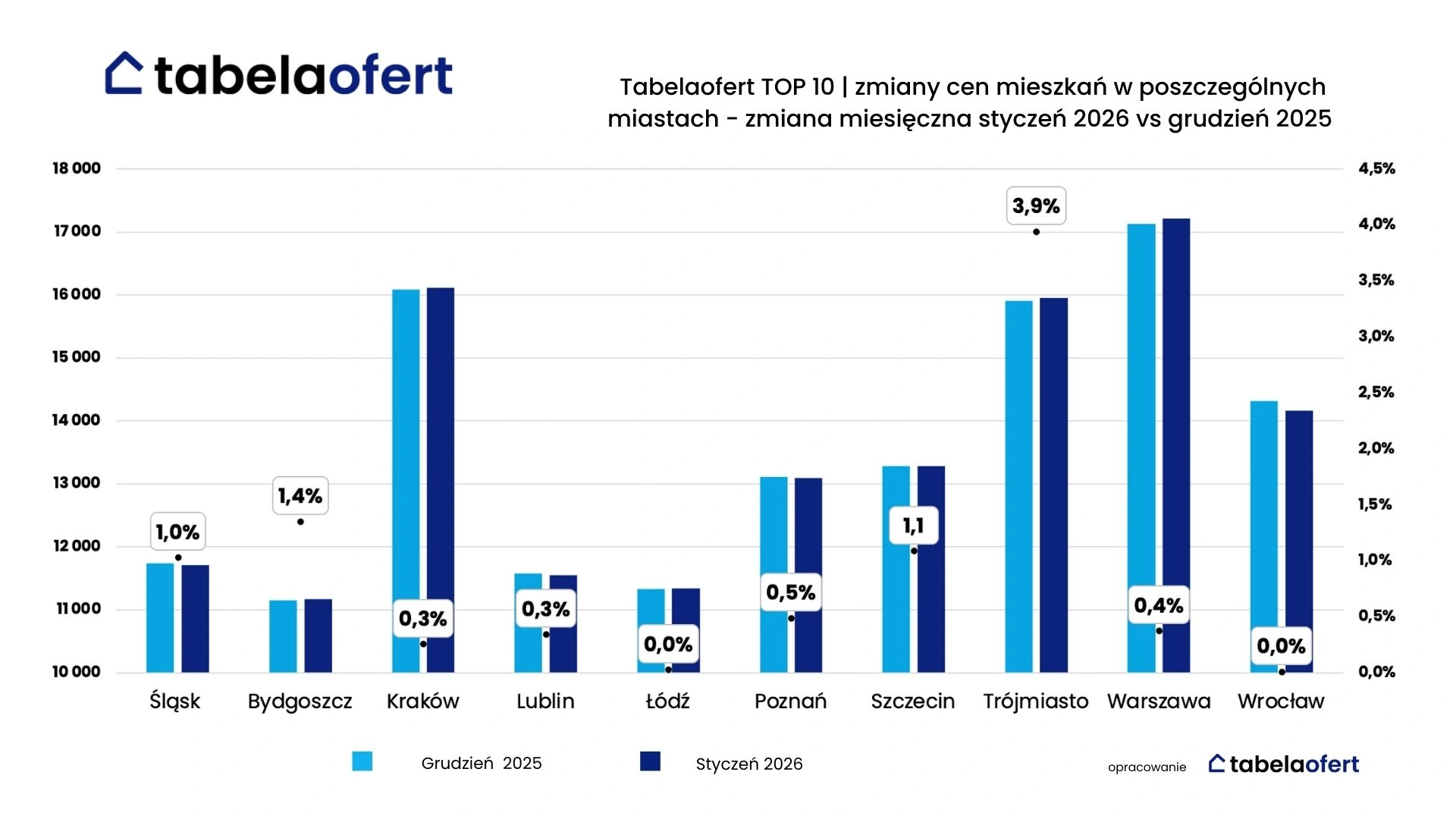 tabelaofert

Tabelaofert TOP 10 | zmiany cen mieszkań w poszczególnych miastach - zmiana miesięczna styczeń 2026 vs grudzień 2025

18 000
17 000
16 000
15 000
14 000
13 000
12 000
11 000
10 000

4,5%
4,0%
3,5%
3,0%
2,5%
2,0%
1,5%
1,0%
0,5%
0,0%

1,0%
1,4%
0,3%
0,3%
0,0%
0,5%
1,1
3,9%
0,4%
0,0%

Śląsk
Bydgoszcz
Kraków
Lublin
Łódź
Poznań
Szczecin
Trójmiasto
Warszawa
Wrocław

Grudzień 2025
Styczeń 2026

opracowanie tabelaofert